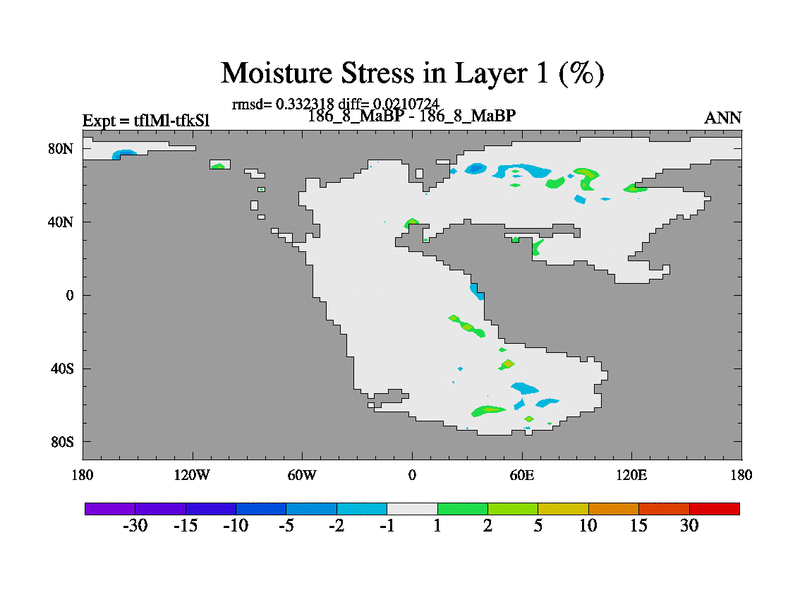 Moisture Stress in Layer 1 (%)

rmsd= 0.332318 diff= 0.0210724

Expt = tflMl-tfkSl

186_8_MaBP - 186_8_MaBP

ANN

80N
40N
0
40S
80S

180
120W
60W
0
60E
120E
180

-30
-15
-10
-5
-2
-1
1
2
5
10
15
30